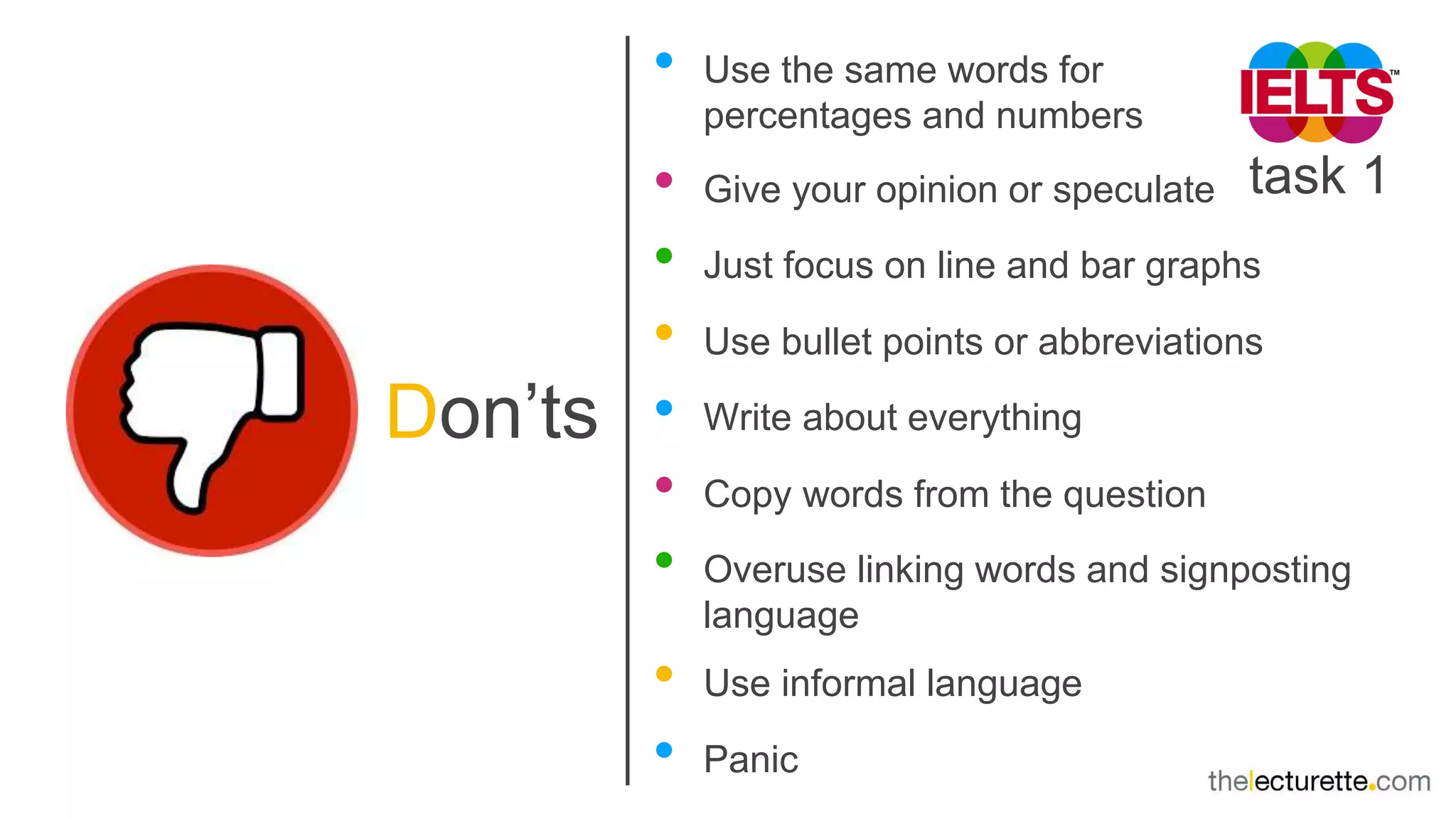 Don'ts

- Use the same words for percentages and numbers
- Give your opinion or speculate
- Just focus on line and bar graphs
- Use bullet points or abbreviations
- Write about everything
- Copy words from the question
- Overuse linking words and signposting language
- Use informal language
- Panic

IELTS™
task 1

thelecturette.com